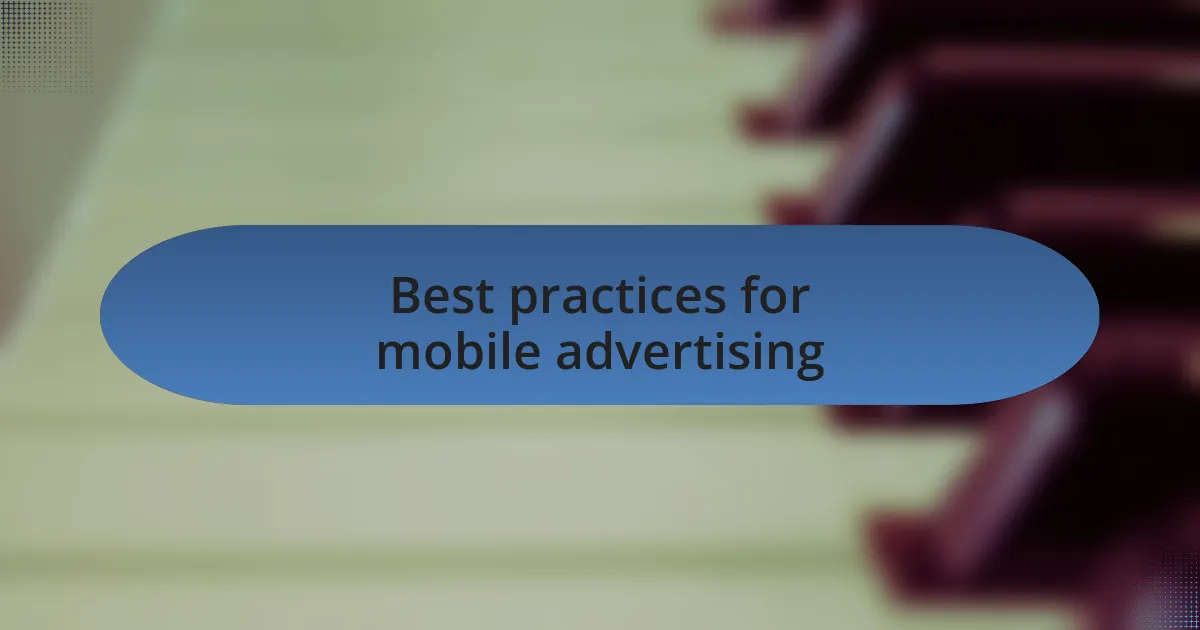 Best practices for mobile advertising